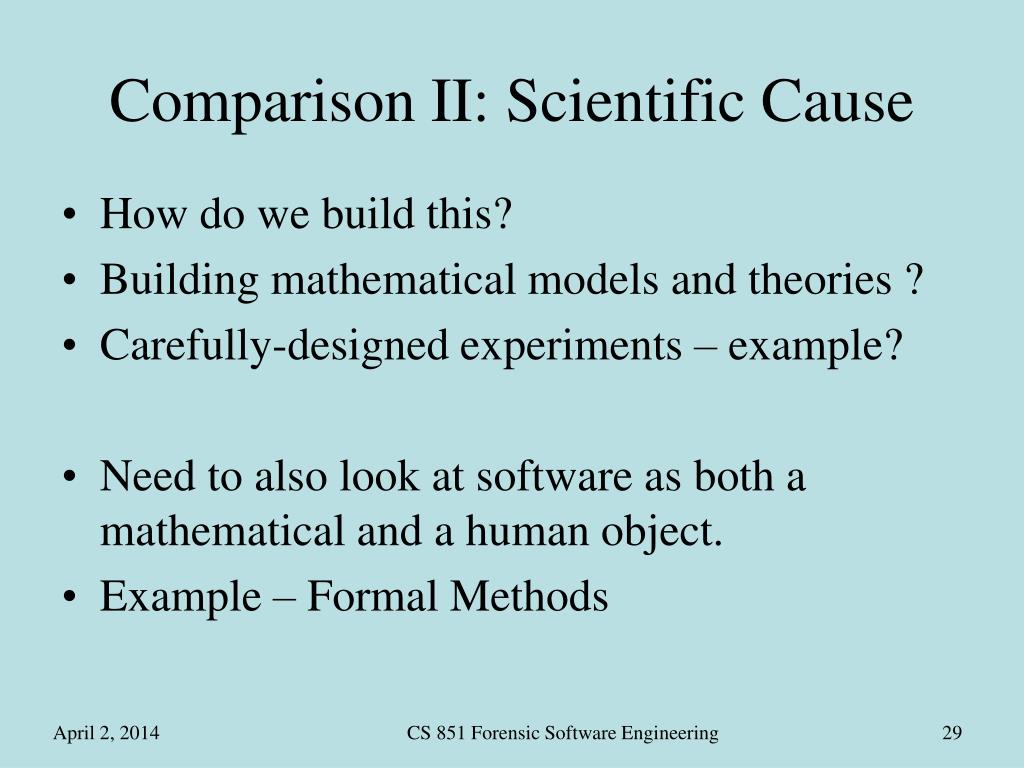 Comparison II: Scientific Cause

• How do we build this?
• Building mathematical models and theories ?
• Carefully-designed experiments – example?

• Need to also look at software as both a mathematical and a human object.
• Example – Formal Methods

April 2, 2014

CS 851 Forensic Software Engineering

29